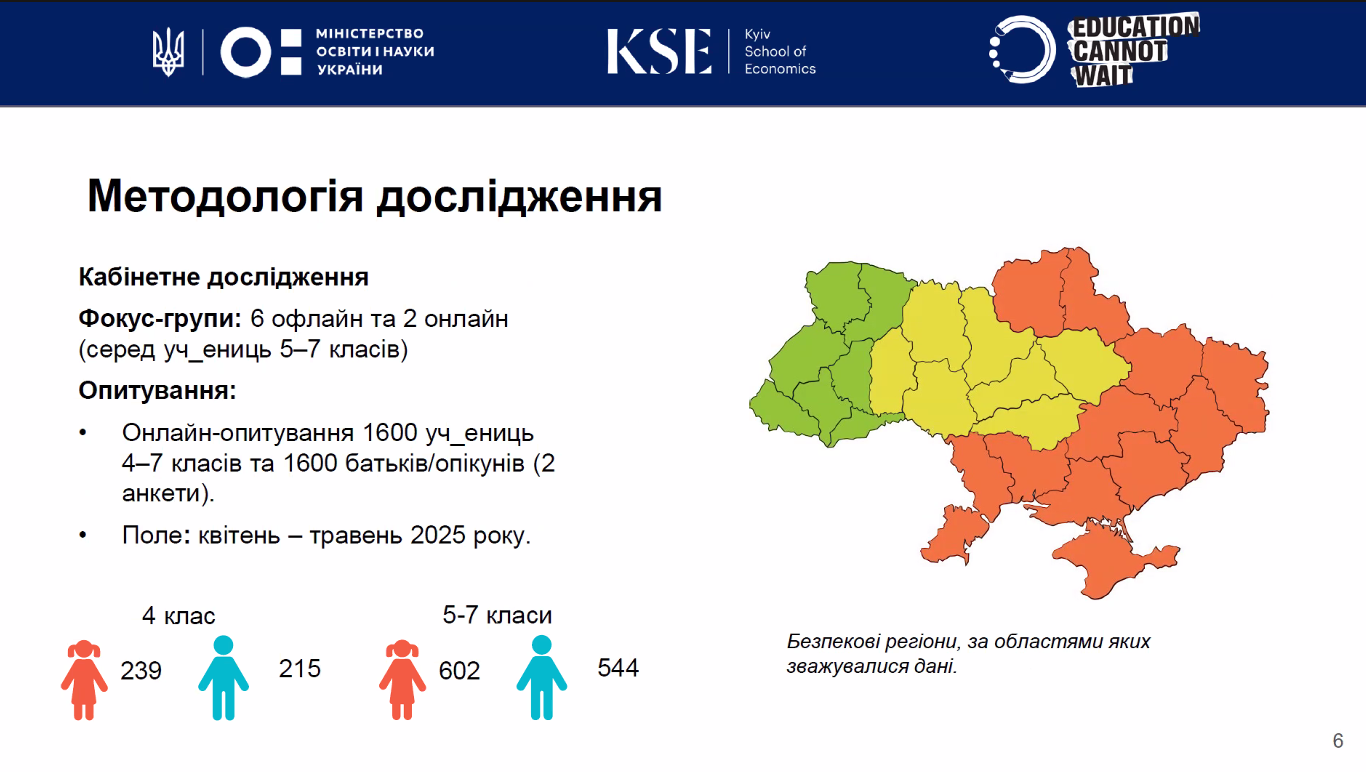 МІНІСТЕРСТВО ОСВІТИ І НАУКИ УКРАЇНИ

KSE Kyiv School of Economics

EDUCATION CANNOT WAIT

Методологія дослідження

Кабінетне дослідження

Фокус-групи: 6 офлайн та 2 онлайн (серед уч_ениць 5–7 класів)

Опитування:

• Онлайн-опитування 1600 уч_ениць 4–7 класів та 1600 батьків/опікунів (2 анкети).

• Поле: квітень – травень 2025 року.

4 клас

239 215

5-7 класи

602 544

Безпекові регіони, за областями яких зважувалися дані.

6